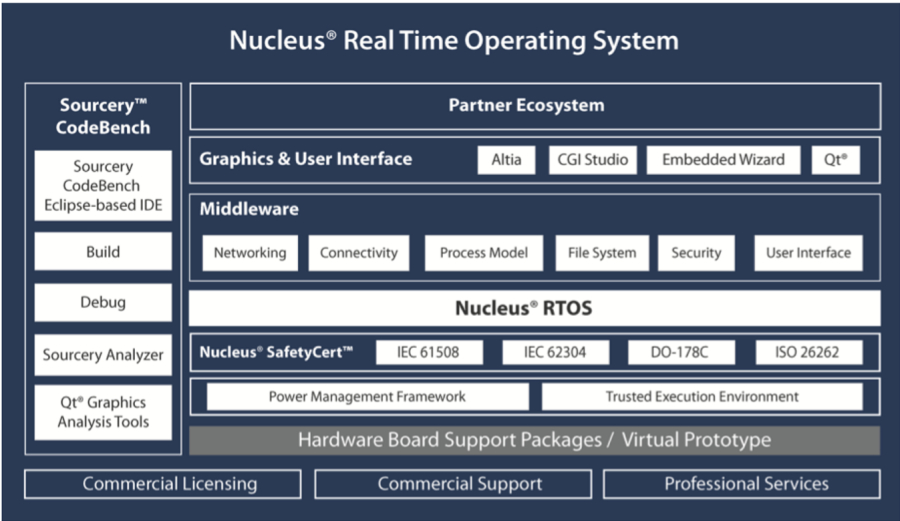 Nucleus® Real Time Operating System

Sourcery™ CodeBench

Sourcery CodeBench Eclipse-based IDE

Build

Debug

Sourcery Analyzer

Qt® Graphics Analysis Tools

Partner Ecosystem

Graphics & User Interface

Altia

CGI Studio

Embedded Wizard

Qt®

Middleware

Networking

Connectivity

Process Model

File System

Security

User Interface

Nucleus® RTOS

Nucleus® SafetyCert™

IEC 61508

IEC 62304

DO-178C

ISO 26262

Power Management Framework

Trusted Execution Environment

Hardware Board Support Packages / Virtual Prototype

Commercial Licensing

Commercial Support

Professional Services